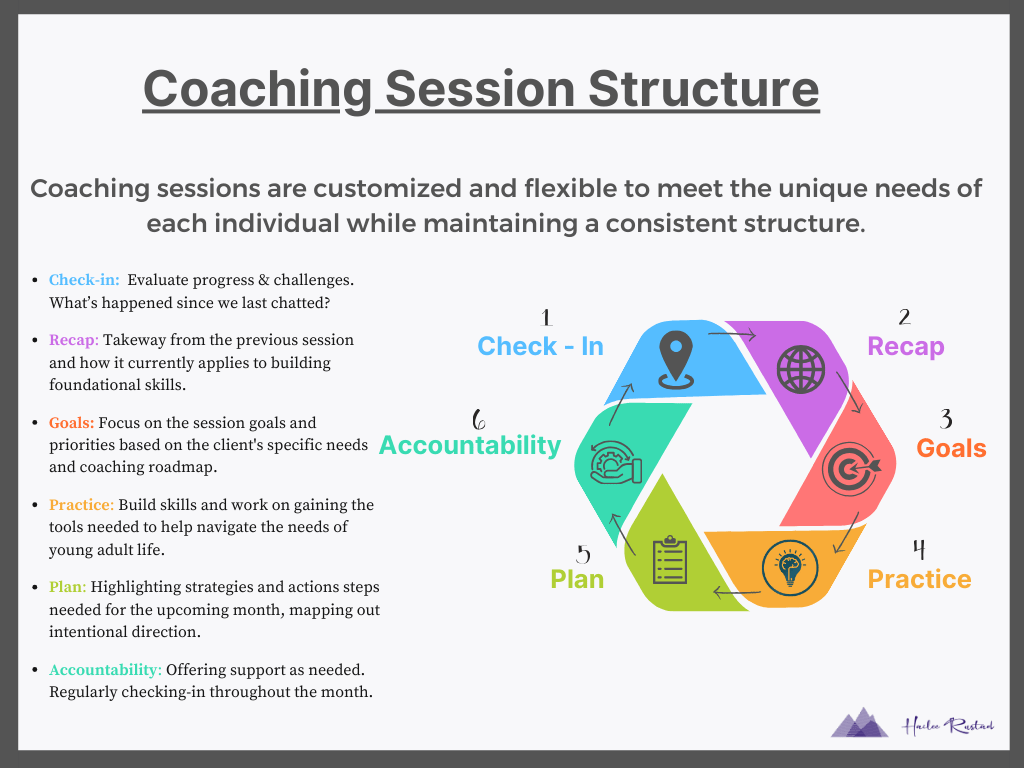 Coaching Session Structure

Coaching sessions are customized and flexible to meet the unique needs of each individual while maintaining a consistent structure.

- Check-in: Evaluate progress & challenges. What's happened since we last chatted?
- Recap: Takeway from the previous session and how it currently applies to building foundational skills.
- Goals: Focus on the session goals and priorities based on the client's specific needs and coaching roadmap.
- Practice: Build skills and work on gaining the tools needed to help navigate the needs of young adult life.
- Plan: Highlighting strategies and actions steps needed for the upcoming month, mapping out intentional direction.
- Accountability: Offering support as needed. Regularly checking-in throughout the month.

1 Check - In
2 Recap
3 Goals
4 Practice
5 Plan
6 Accountability

Hailee Rustad